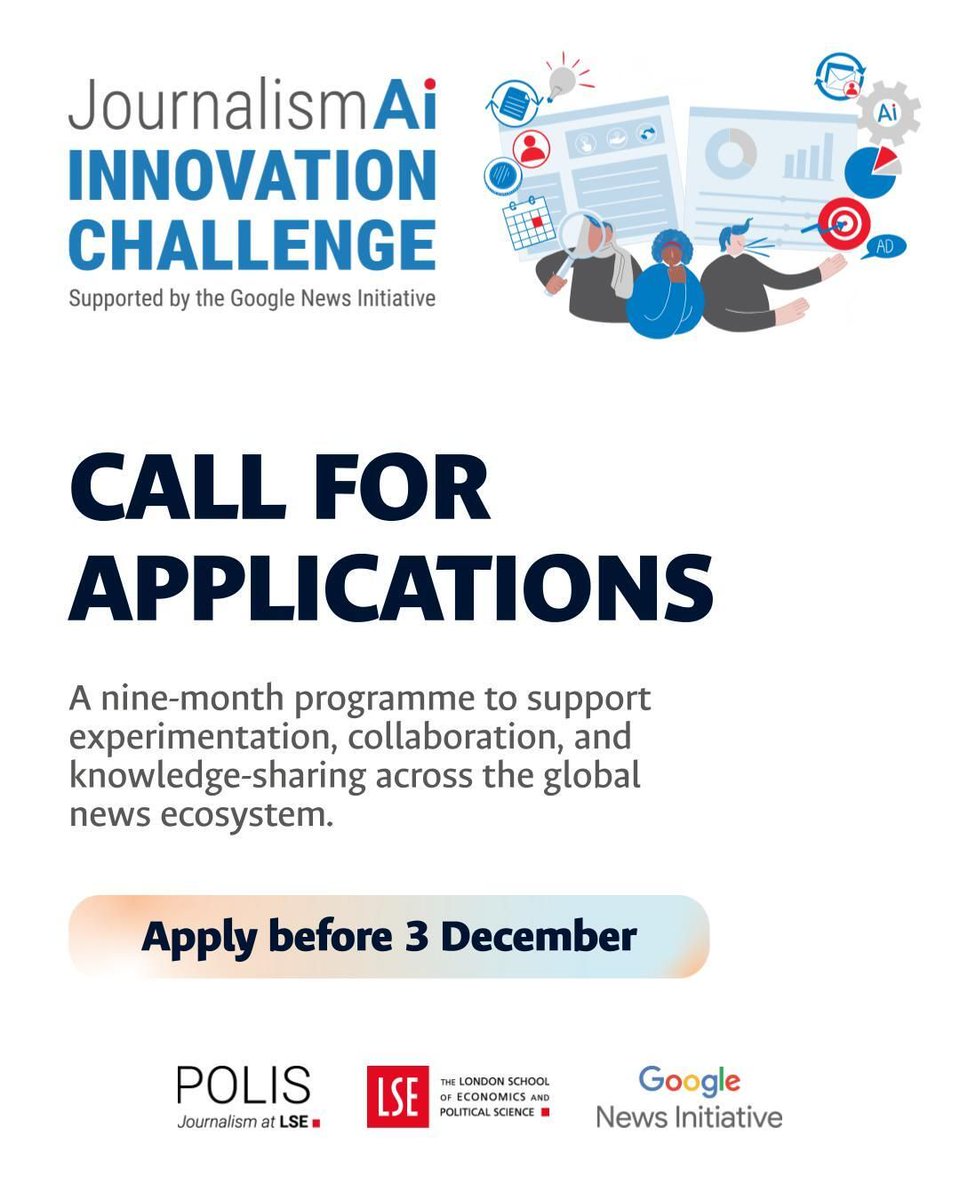 JournalismAi
INNOVATION
CHALLENGE
Supported by the Google News Initiative

Ai

AD

CALL FOR APPLICATIONS

A nine-month programme to support experimentation, collaboration, and knowledge-sharing across the global news ecosystem.

Apply before 3 December

POLIS
Journalism at LSE

LSE THE LONDON SCHOOL OF ECONOMICS AND POLITICAL SCIENCE

Google
News Initiative